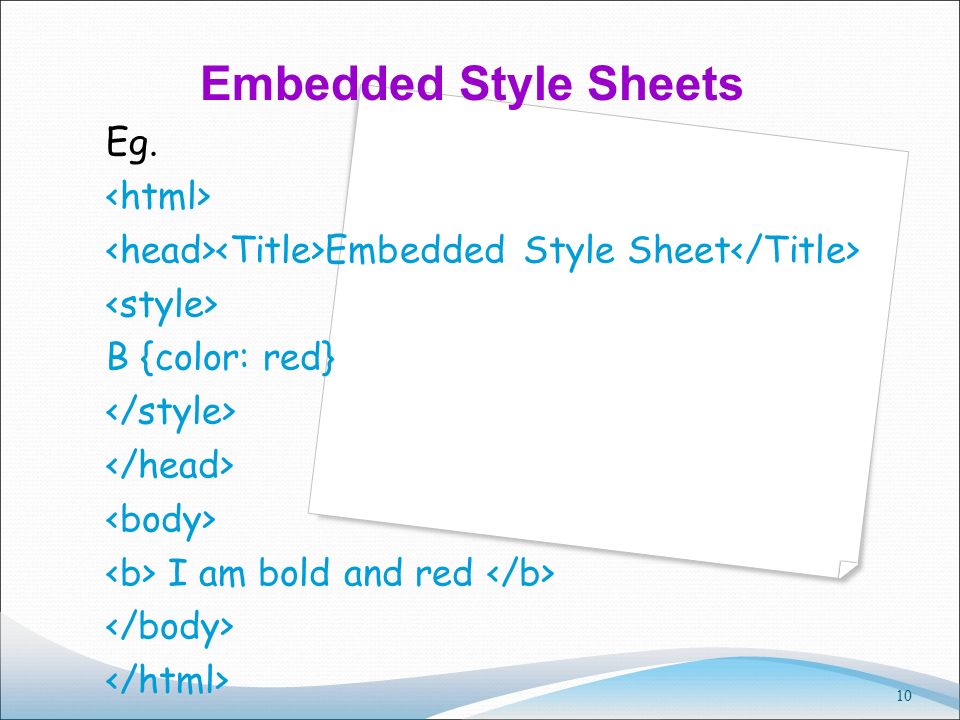 Embedded Style Sheets

Eg.

<html>
<head><Title>Embedded Style Sheet</Title>
<style>
B {color: red}
</style>
</head>
<body>
<b> I am bold and red </b>
</body>
</html>

10